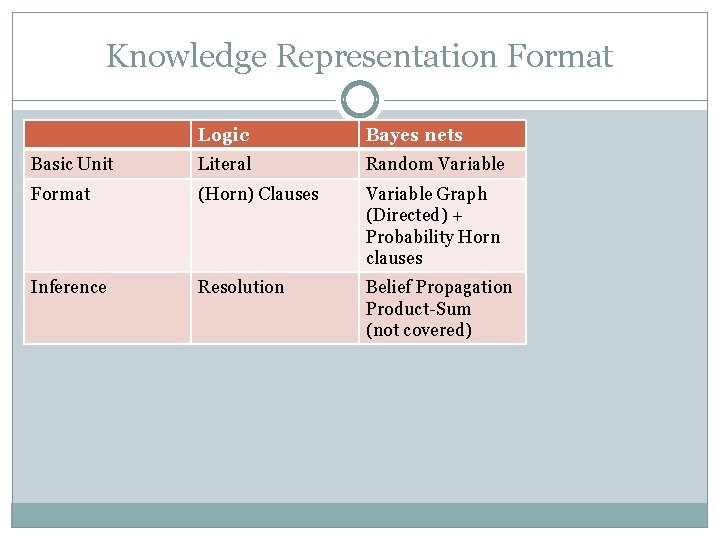 Knowledge Representation Format

|  | Logic | Bayes nets |
|---|---|---|
| Basic Unit | Literal | Random Variable |
| Format | (Horn) Clauses | Variable Graph (Directed) + Probability Horn clauses |
| Inference | Resolution | Belief Propagation Product-Sum (not covered) |